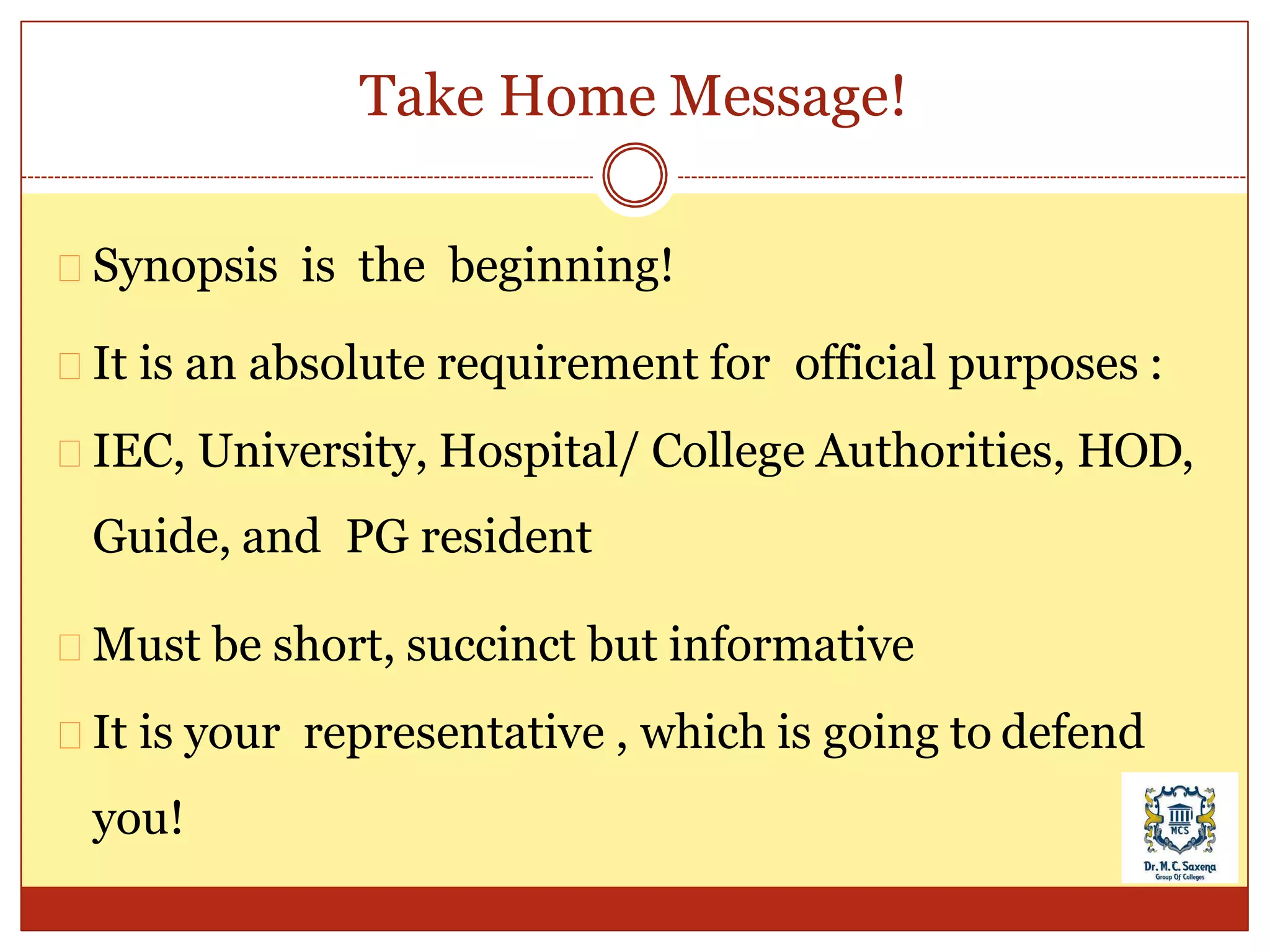 Take Home Message!

Synopsis is the beginning!

It is an absolute requirement for official purposes :

IEC, University, Hospital/ College Authorities, HOD, Guide, and PG resident

Must be short, succinct but informative

It is your representative , which is going to defend you!

MCS
Dr. M. C. Saxena
Group Of Colleges